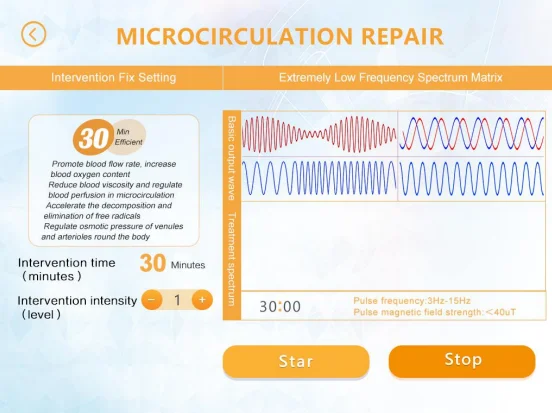 MICROCIRCULATION REPAIR

Intervention Fix Setting

Extremely Low Frequency Spectrum Matrix

30 Min Efficient

Promote blood flow rate, increase blood oxygen content
Reduce blood viscosity and regulate blood perfusion in microcirculation
Accelerate the decomposition and elimination of free radicals
Regulate osmotic pressure of venules and arterioles round the body

Intervention time （minutes） 30 Minutes

Intervention intensity （level） − 1 +

Basic output wave

Treatment spectrum

30:00

Pulse frequency:3Hz-15Hz
Pulse magnetic field strength:<40uT

Star

Stop